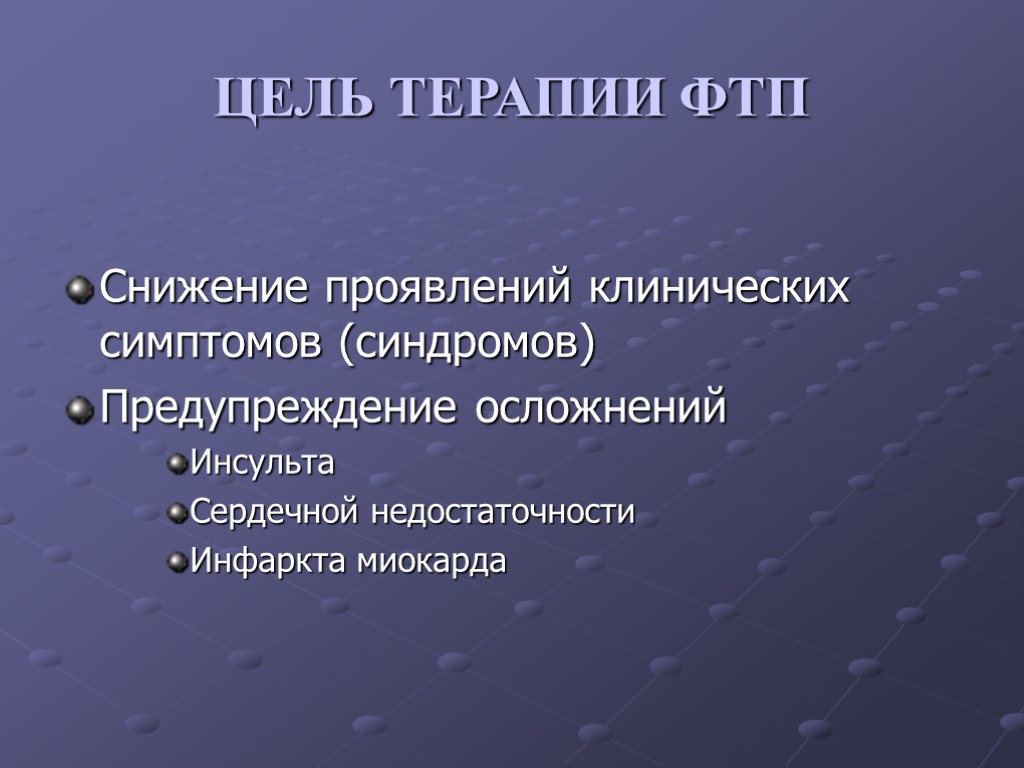 ЦЕЛЬ ТЕРАПИИ ФТП

Снижение проявлений клинических симптомов (синдромов)

Предупреждение осложнений

Инсульта

Сердечной недостаточности

Инфаркта миокарда